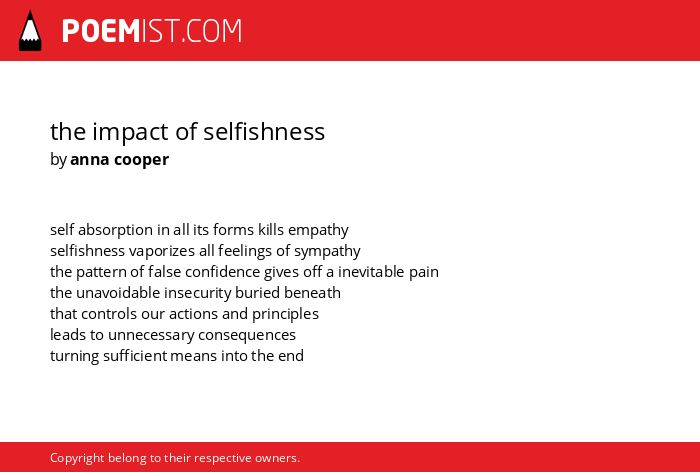 POEMIST.COM

the impact of selfishness
by anna cooper

self absorption in all its forms kills empathy
selfishness vaporizes all feelings of sympathy
the pattern of false confidence gives off a inevitable pain
the unavoidable insecurity buried beneath
that controls our actions and principles
leads to unnecessary consequences
turning sufficient means into the end

Copyright belong to their respective owners.